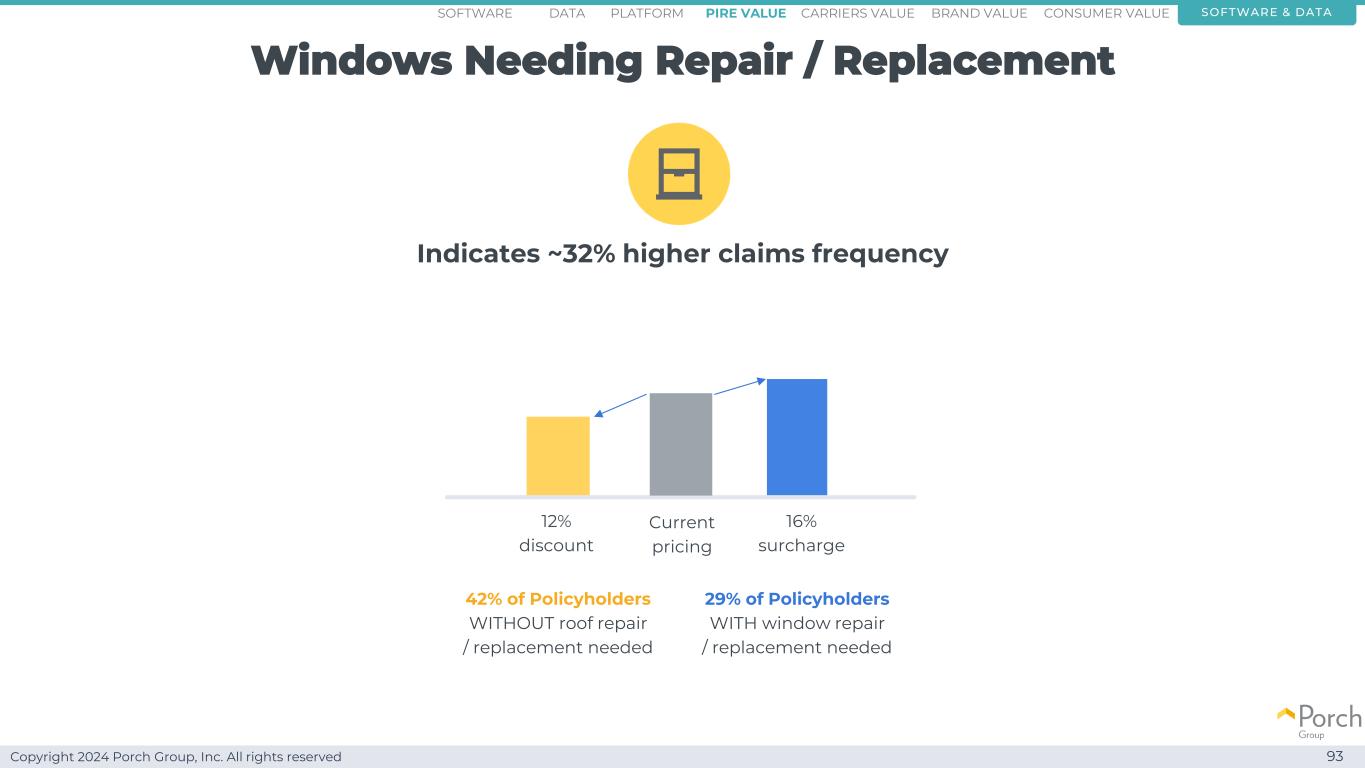 SOFTWARE DATA PLATFORM PIRE VALUE CARRIERS VALUE BRAND VALUE CONSUMER VALUE SOFTWARE & DATA

Windows Needing Repair / Replacement

Indicates ~32% higher claims frequency

12% discount

Current pricing

16% surcharge

42% of Policyholders WITHOUT roof repair / replacement needed

29% of Policyholders WITH window repair / replacement needed

Porch Group

Copyright 2024 Porch Group, Inc. All rights reserved

93